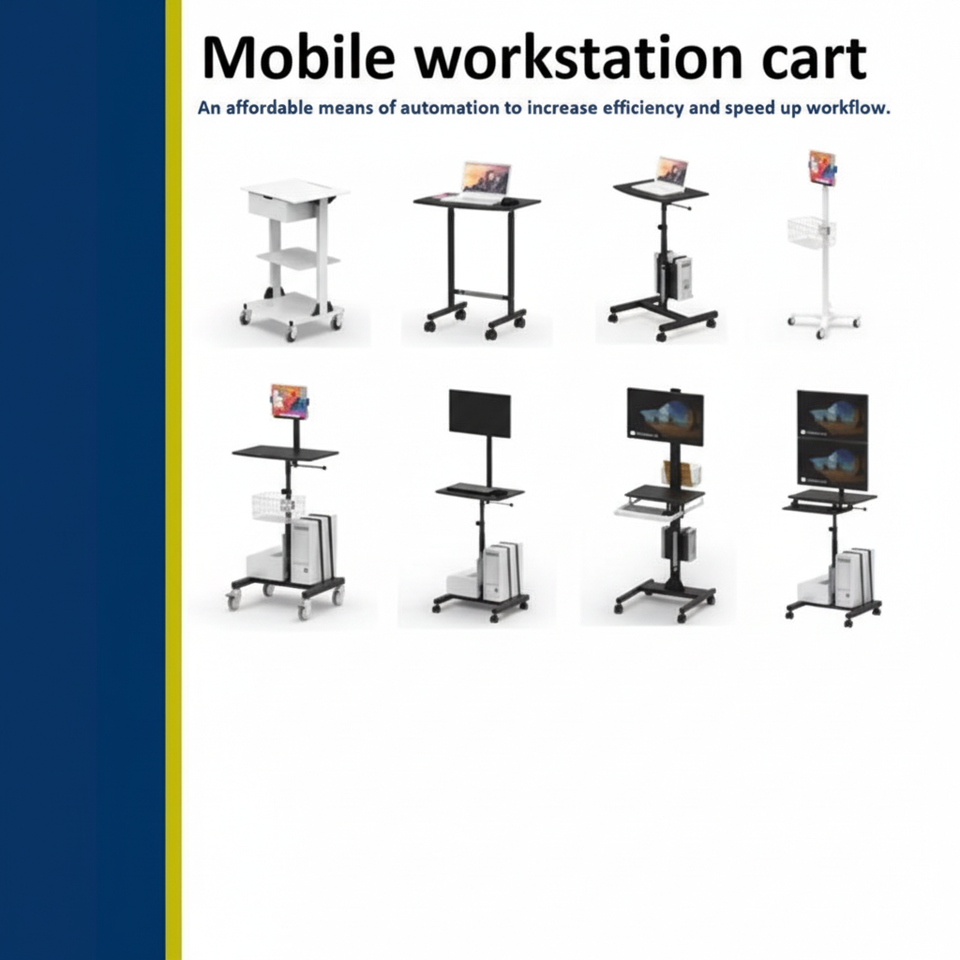 Mobile workstation cart

An affordable means of automation to increase efficiency and speed up workflow.